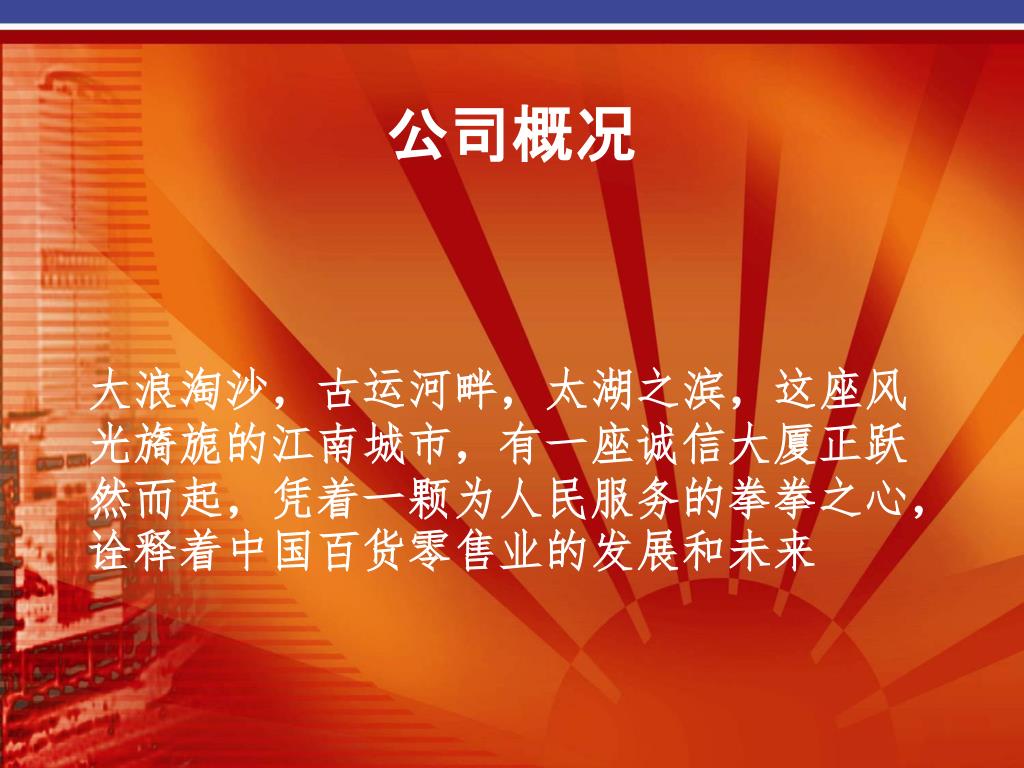 公司概况

大浪淘沙，古运河畔，太湖之滨，这座风光旖旎的江南城市，有一座诚信大厦正跃然而起，凭着一颗为人民服务的拳拳之心，诠释着中国百货零售业的发展和未来